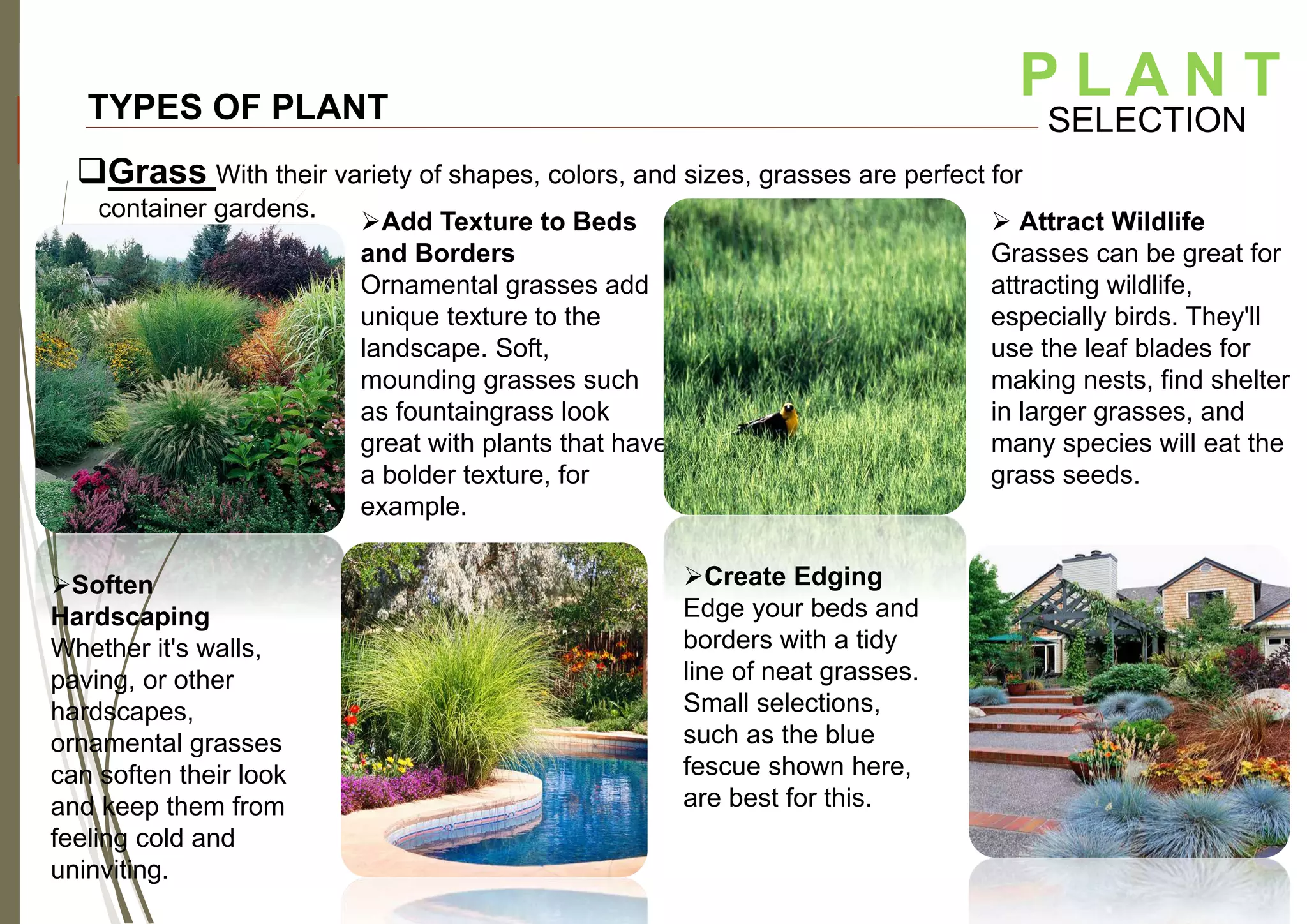 PLANT SELECTION

TYPES OF PLANT

❑Grass With their variety of shapes, colors, and sizes, grasses are perfect for container gardens.

➢Add Texture to Beds and Borders
Ornamental grasses add unique texture to the landscape. Soft, mounding grasses such as fountaingrass look great with plants that have a bolder texture, for example.

➢ Attract Wildlife
Grasses can be great for attracting wildlife, especially birds. They'll use the leaf blades for making nests, find shelter in larger grasses, and many species will eat the grass seeds.

➢Soften Hardscaping
Whether it's walls, paving, or other hardscapes, ornamental grasses can soften their look and keep them from feeling cold and uninviting.

➢Create Edging
Edge your beds and borders with a tidy line of neat grasses. Small selections, such as the blue fescue shown here, are best for this.